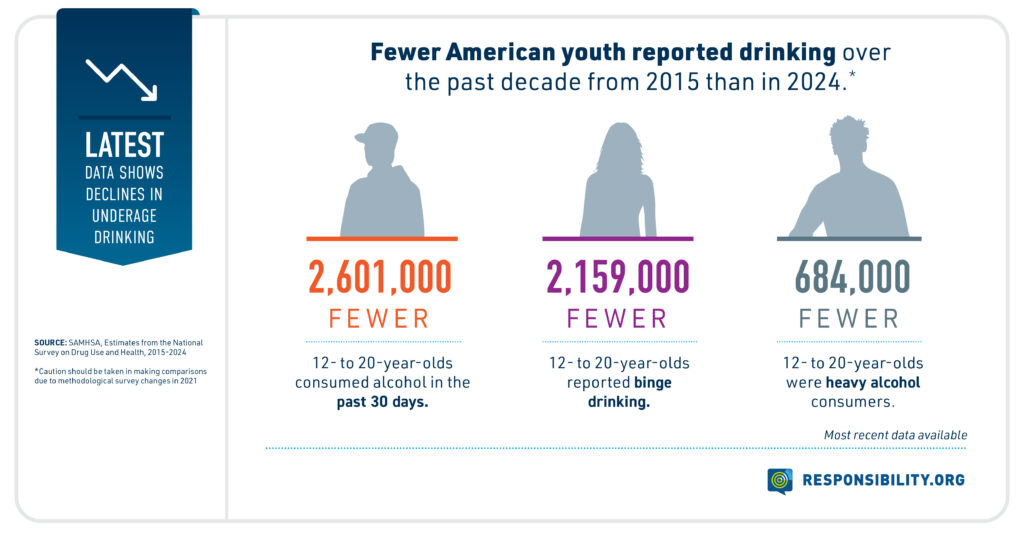 LATEST DATA SHOWS DECLINES IN UNDERAGE DRINKING

SOURCE: SAMHSA, Estimates from the National Survey on Drug Use and Health, 2015-2024

*Caution should be taken in making comparisons due to methodological survey changes in 2021

Fewer American youth reported drinking over the past decade from 2015 than in 2024.*

2,601,000 FEWER

12- to 20-year-olds consumed alcohol in the past 30 days.

2,159,000 FEWER

12- to 20-year-olds reported binge drinking.

684,000 FEWER

12- to 20-year-olds were heavy alcohol consumers.

Most recent data available

RESPONSIBILITY.ORG